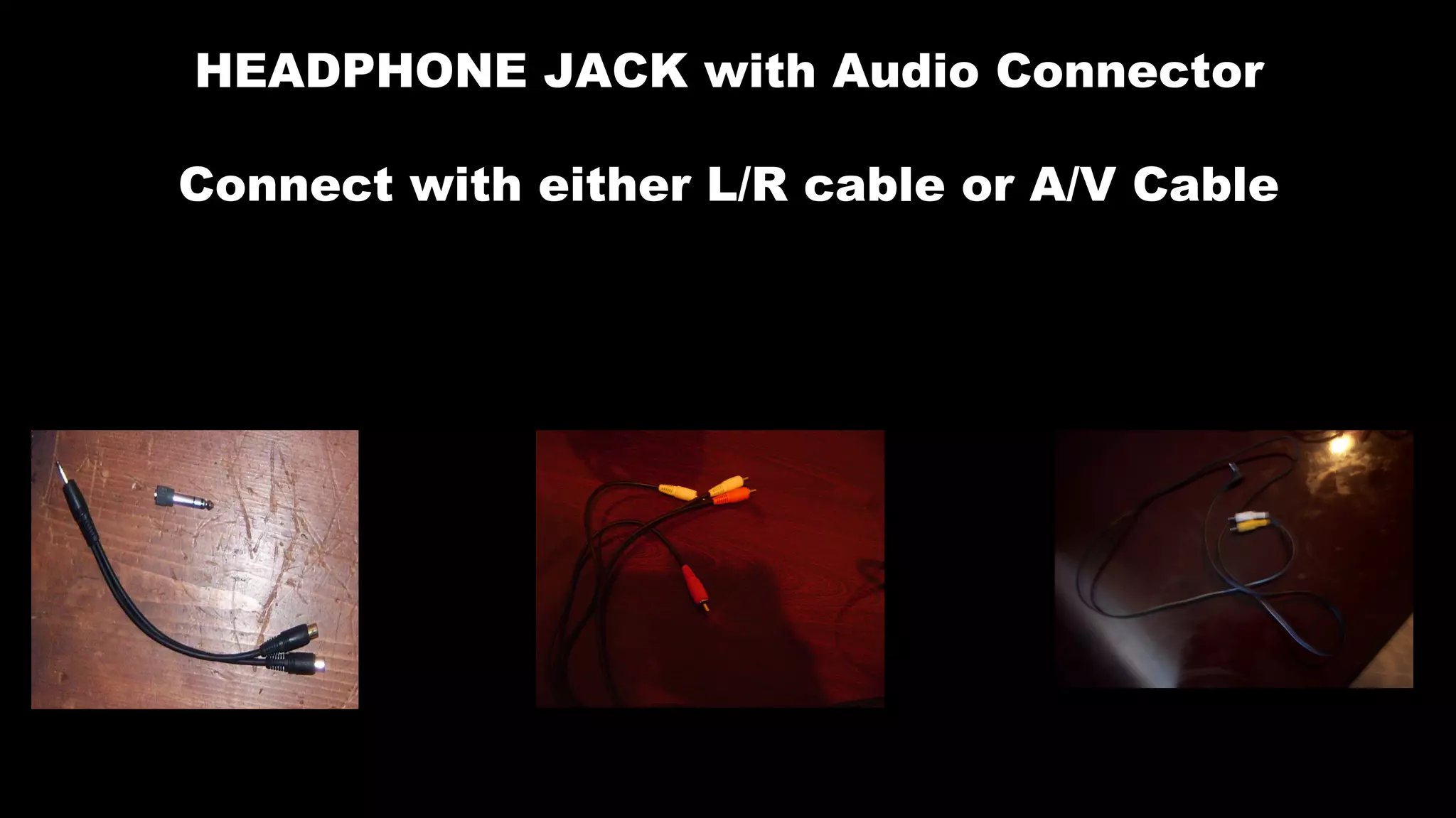 HEADPHONE JACK with Audio Connector

Connect with either L/R cable or A/V Cable